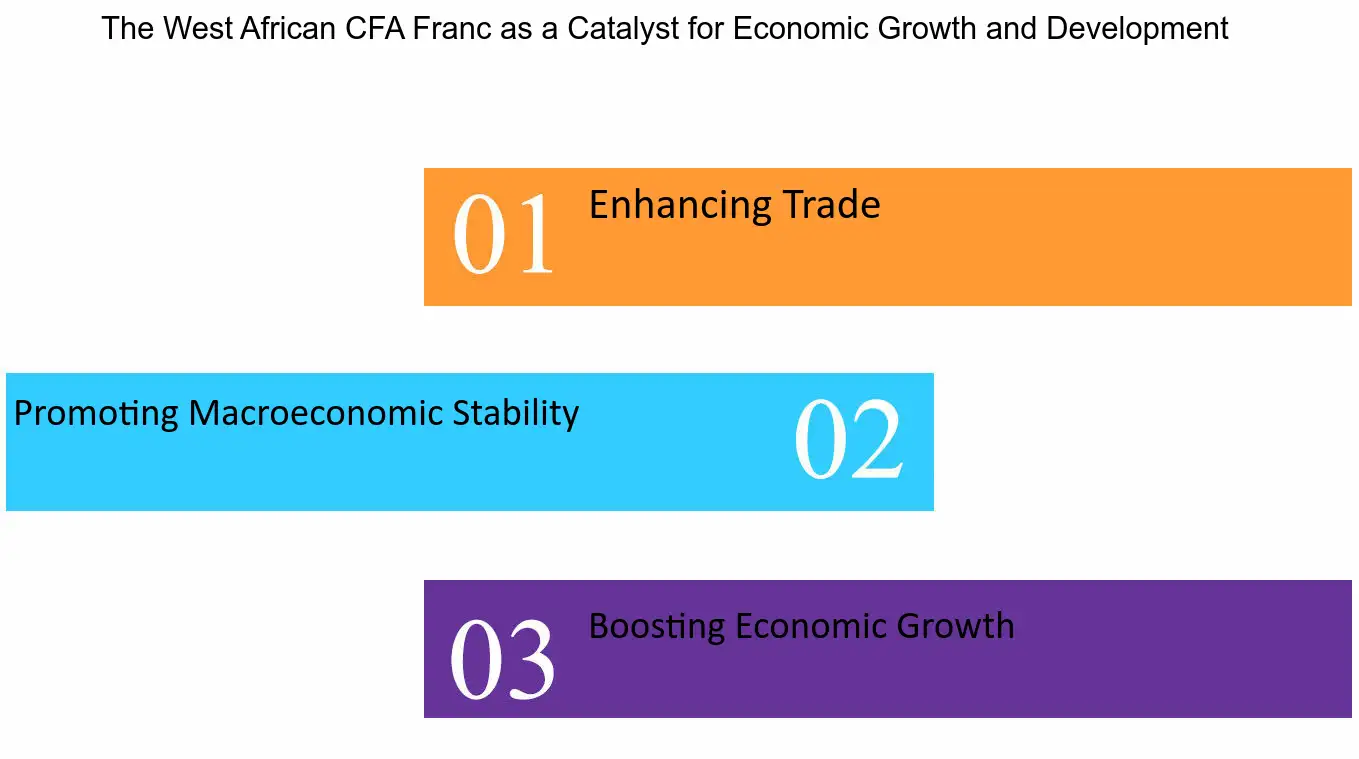 The West African CFA Franc as a Catalyst for Economic Growth and Development

01 Enhancing Trade

Promoting Macroeconomic Stability 02

03 Boosting Economic Growth